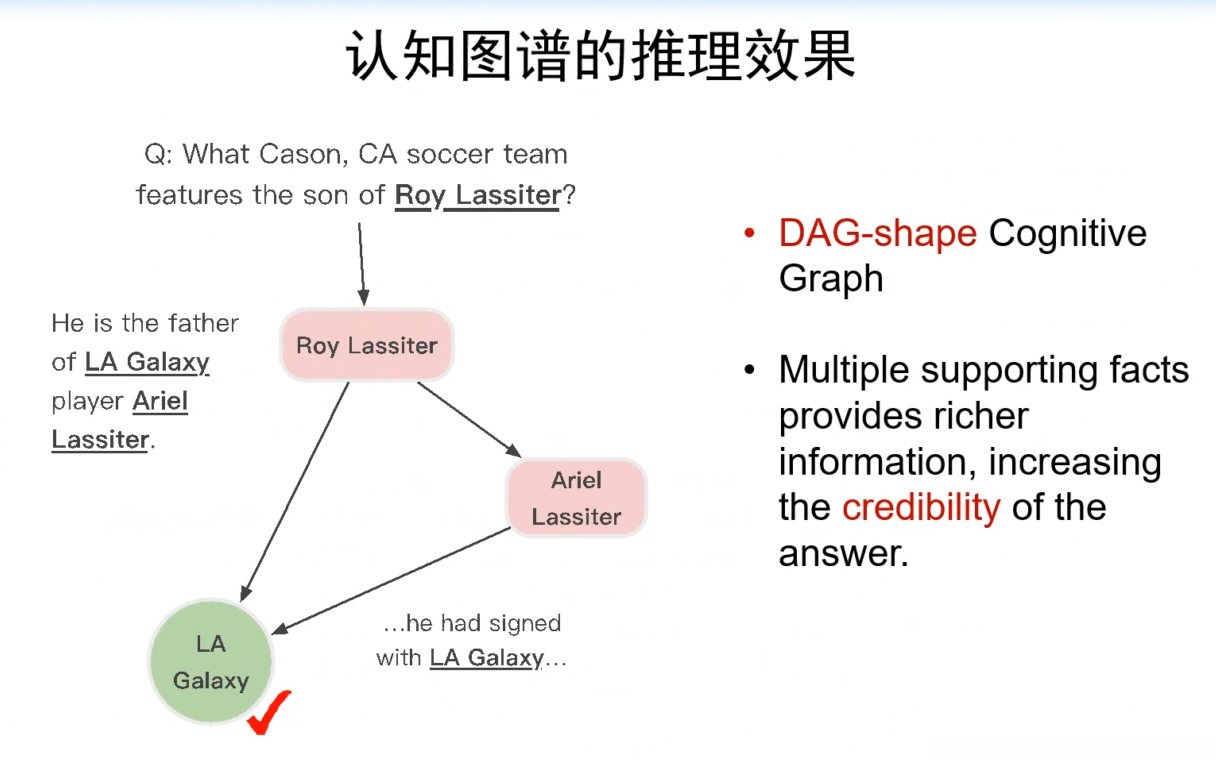 认知图谱的推理效果

Q: What Cason, CA soccer team features the son of Roy Lassiter?

He is the father of LA Galaxy player Ariel Lassiter.

Roy Lassiter

Ariel Lassiter

LA Galaxy

…he had signed with LA Galaxy…

• DAG-shape Cognitive Graph

• Multiple supporting facts provides richer information, increasing the credibility of the answer.